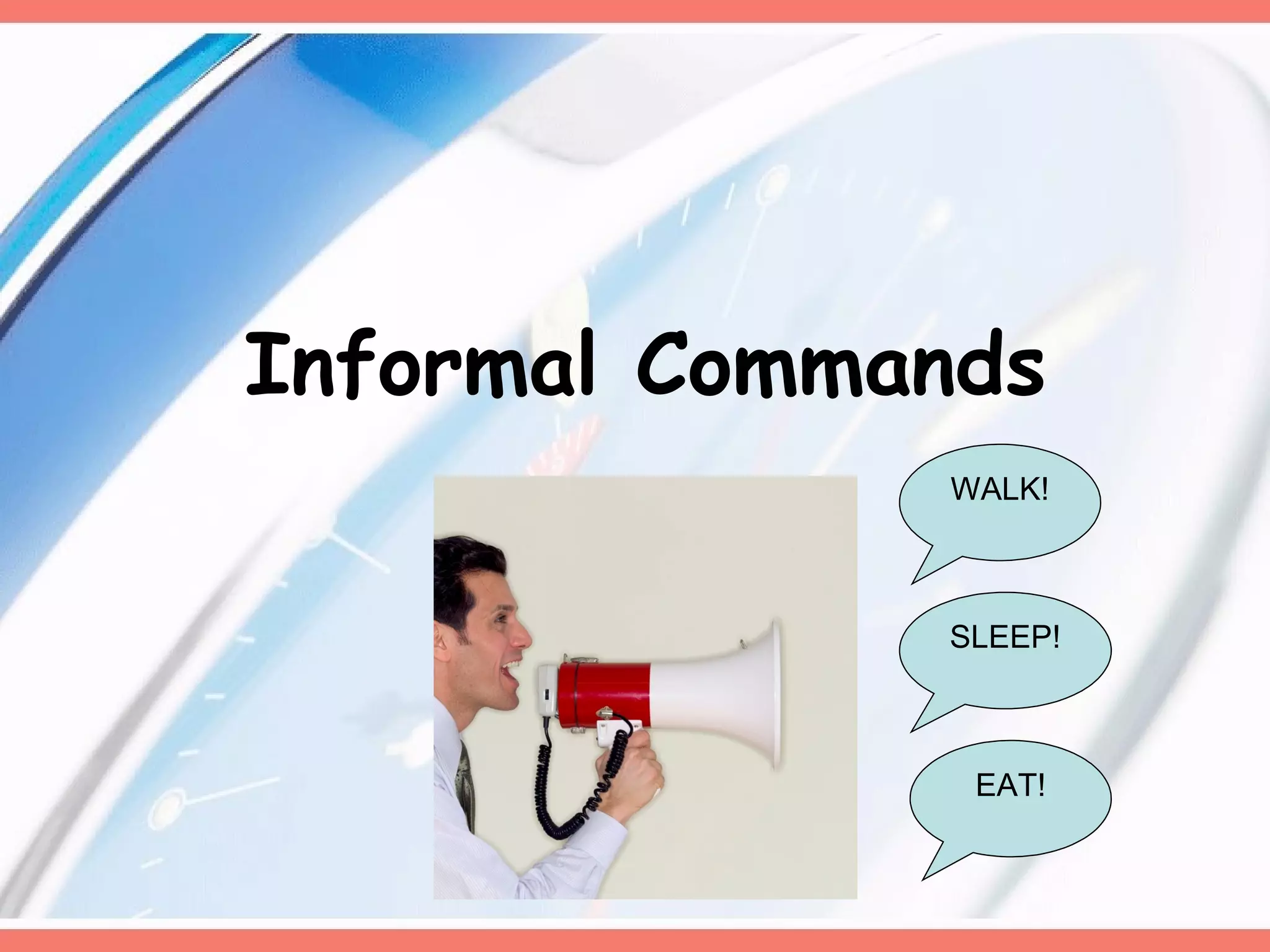 Informal Commands

WALK!

SLEEP!

EAT!